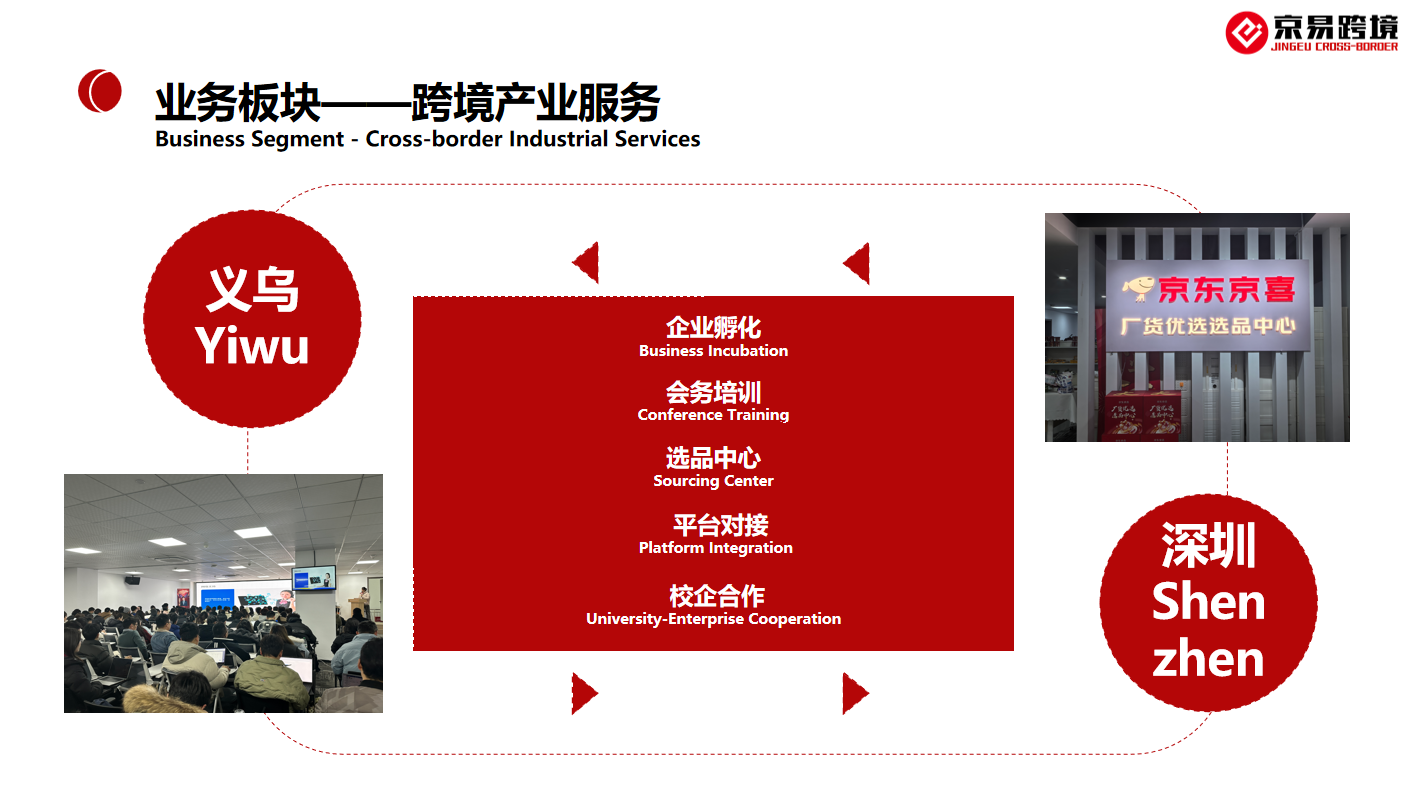 京易跨境
JINGEU CROSS-BORDER

业务板块——跨境产业服务
Business Segment - Cross-border Industrial Services

义乌
Yiwu

企业孵化
Business Incubation

会务培训
Conference Training

选品中心
Sourcing Center

平台对接
Platform Integration

校企合作
University-Enterprise Cooperation

京东京喜
厂货优选选品中心

深圳
Shen
zhen